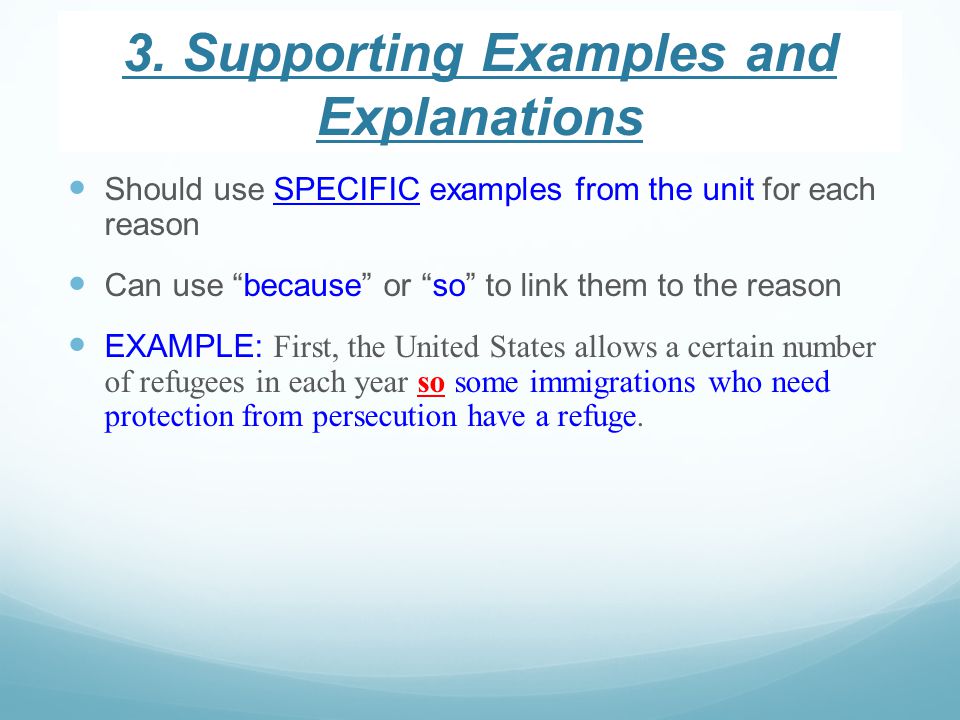 3. Supporting Examples and Explanations

Should use SPECIFIC examples from the unit for each reason

Can use “because” or “so” to link them to the reason

EXAMPLE: First, the United States allows a certain number of refugees in each year so some immigrations who need protection from persecution have a refuge.